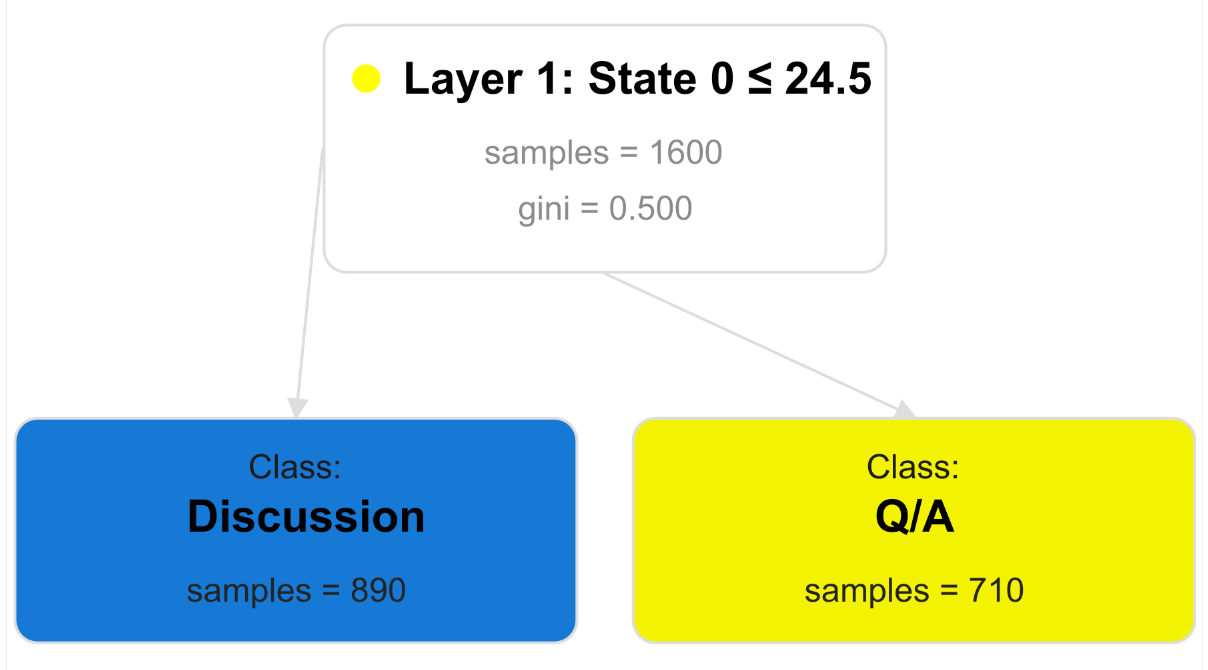 Layer 1: State 0 ≤ 24.5

samples = 1600

gini = 0.500

Class:
Discussion

samples = 890

Class:
Q/A

samples = 710